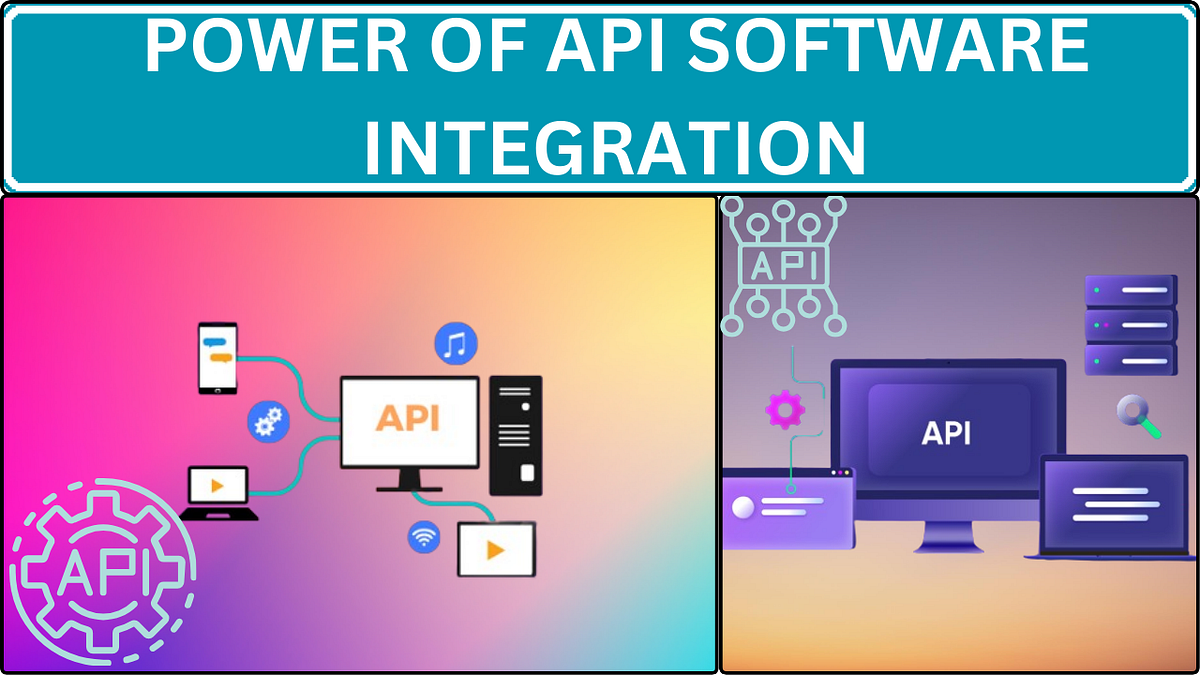 POWER OF API SOFTWARE INTEGRATION

API

API

API

API